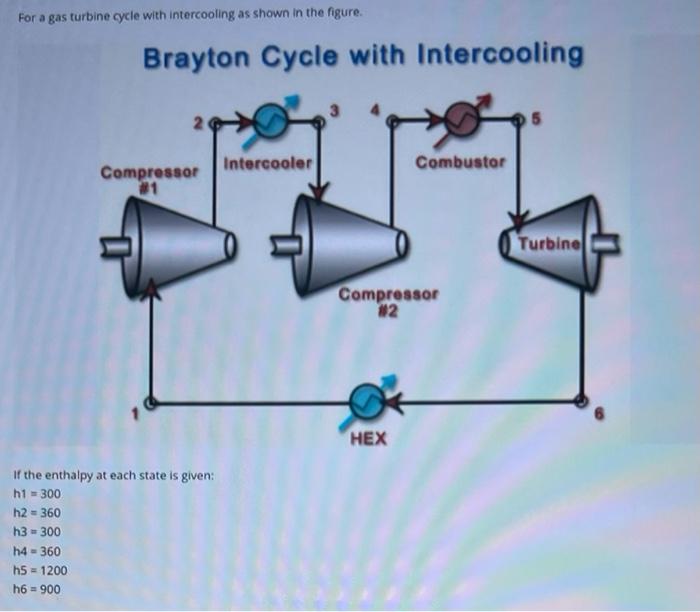 For a gas turbine cycle with intercooling as shown in the figure.

Brayton Cycle with Intercooling

2

3

4

5

Compressor #1

Intercooler

Combustor

Turbine

Compressor #2

1

HEX

6

If the enthalpy at each state is given:
h1 = 300
h2 = 360
h3 = 300
h4 = 360
h5 = 1200
h6 = 900